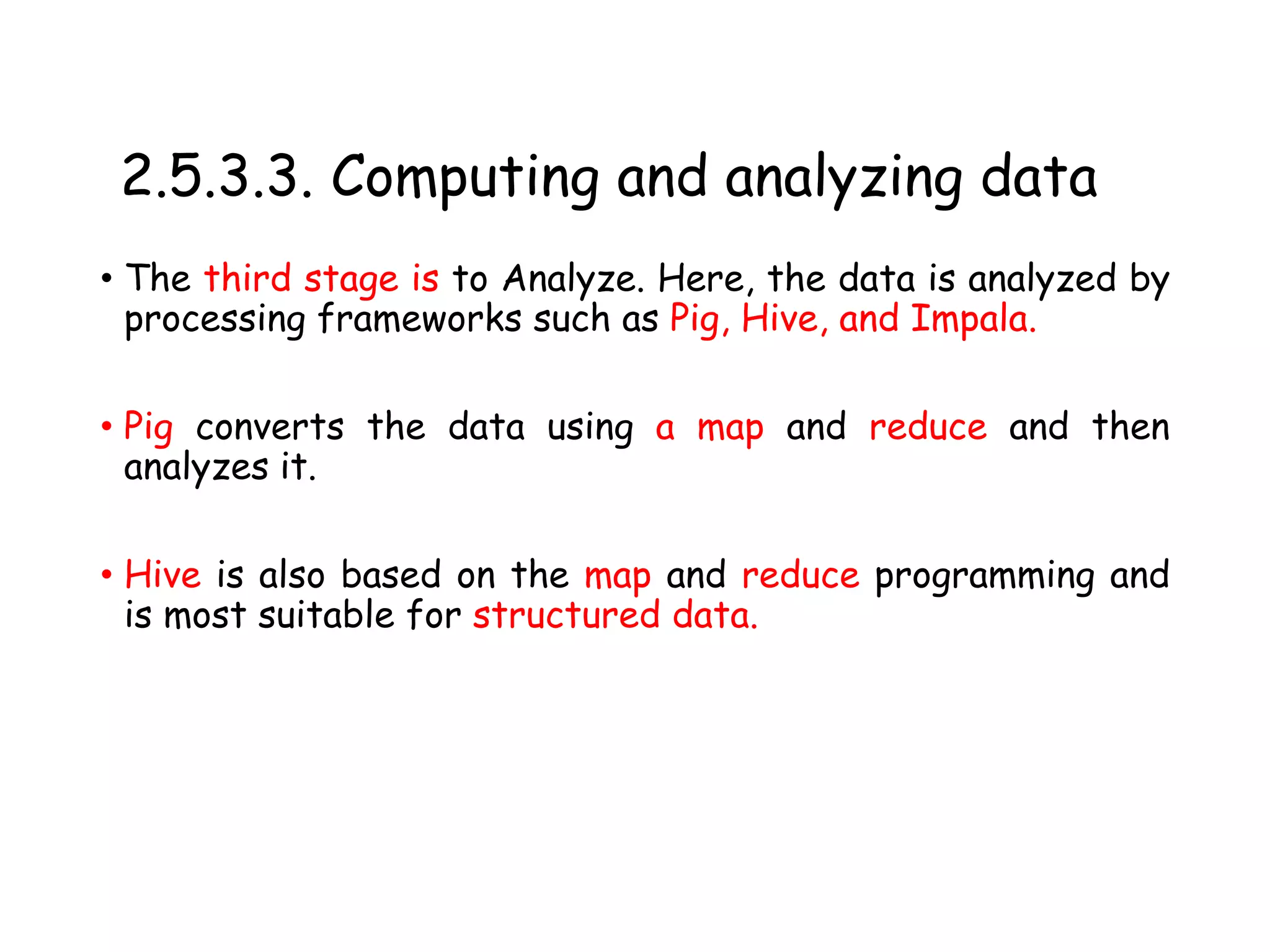 2.5.3.3. Computing and analyzing data

• The third stage is to Analyze. Here, the data is analyzed by processing frameworks such as Pig, Hive, and Impala.

• Pig converts the data using a map and reduce and then analyzes it.

• Hive is also based on the map and reduce programming and is most suitable for structured data.